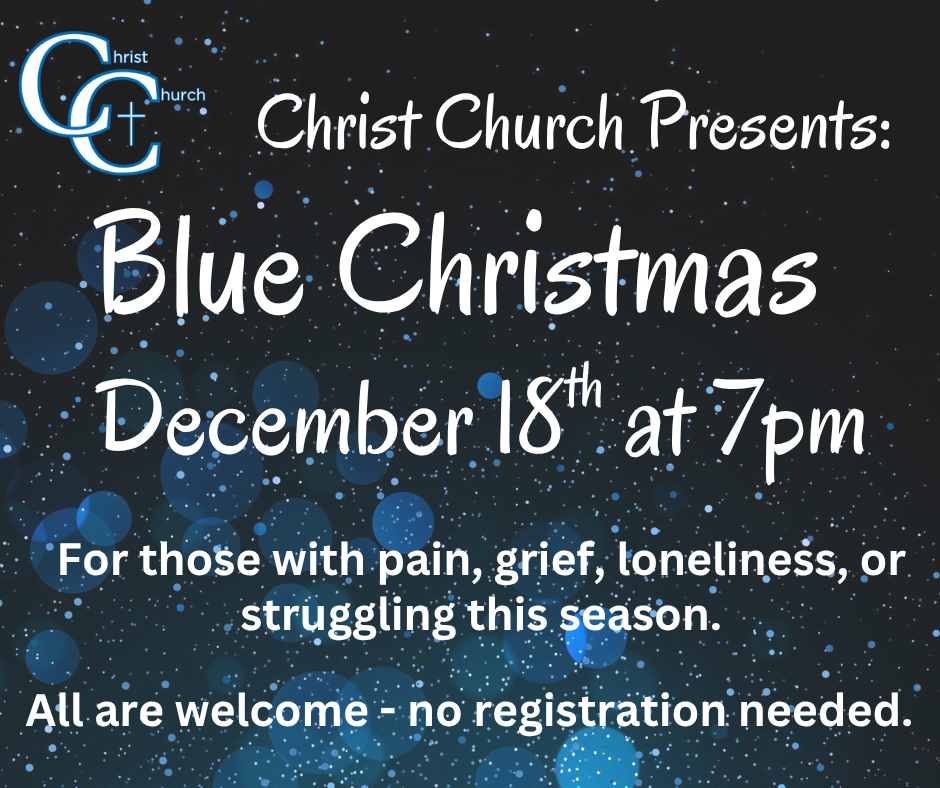 Christ Church

Christ Church Presents:

Blue Christmas

December 18$^{th}$ at 7pm

For those with pain, grief, loneliness, or struggling this season.

All are welcome - no registration needed.